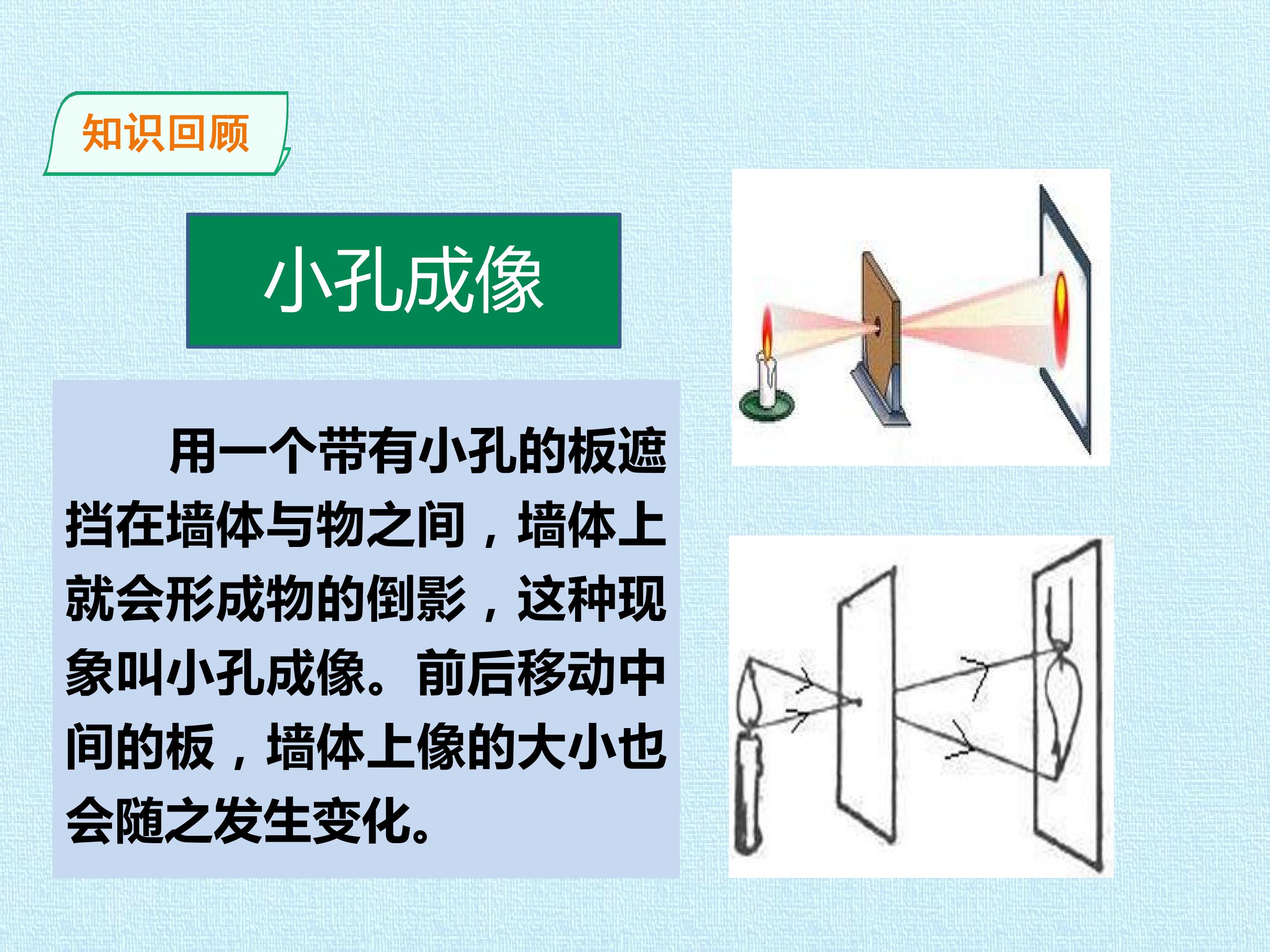 知识回顾

小孔成像

用一个带有小孔的板遮挡在墙体与物之间，墙体上就会形成物的倒影，这种现象叫小孔成像。前后移动中间的板，墙体上像的大小也会随之发生变化。